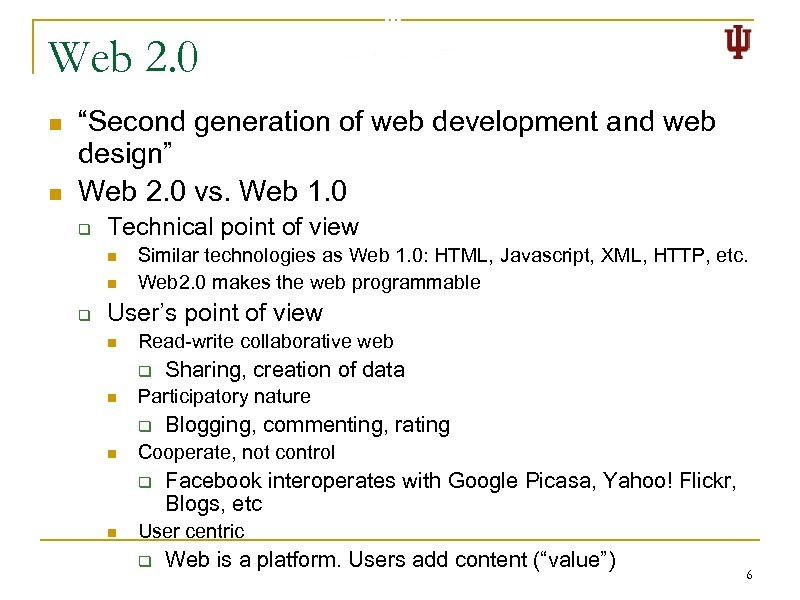 Web 2.0

- “Second generation of web development and web design”
- Web 2.0 vs. Web 1.0
  - Technical point of view
    - Similar technologies as Web 1.0: HTML, Javascript, XML, HTTP, etc.
    - Web2.0 makes the web programmable
  - User’s point of view
    - Read-write collaborative web
      - Sharing, creation of data
    - Participatory nature
      - Blogging, commenting, rating
    - Cooperate, not control
      - Facebook interoperates with Google Picasa, Yahoo! Flickr, Blogs, etc
    - User centric
      - Web is a platform. Users add content (“value”)

6